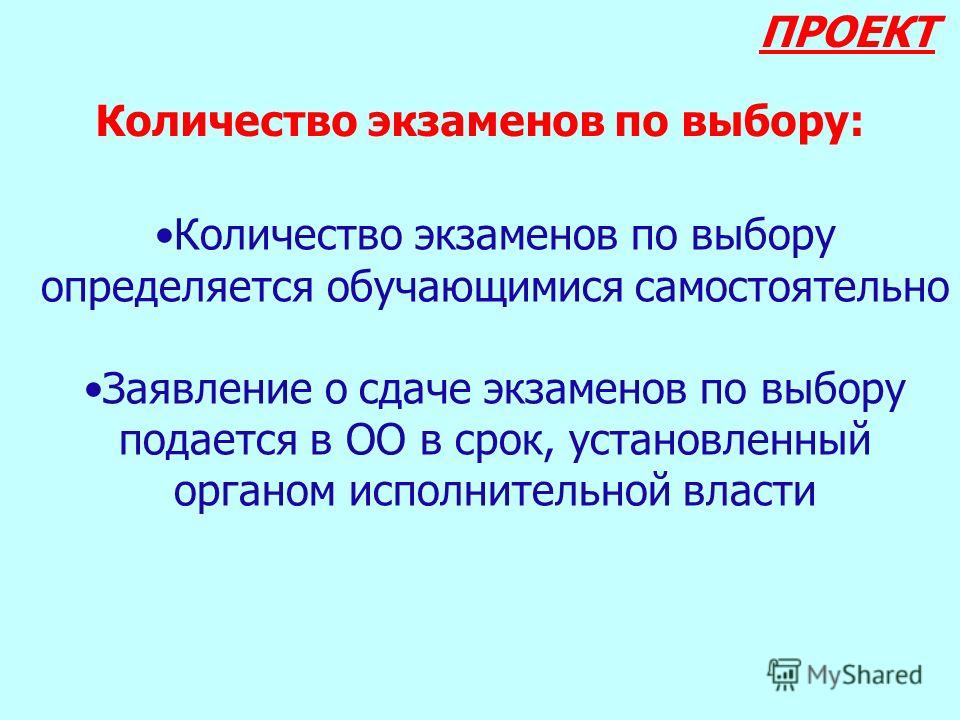 ПРОЕКТ

Количество экзаменов по выбору:

•Количество экзаменов по выбору определяется обучающимися самостоятельно

•Заявление о сдаче экзаменов по выбору подается в ОО в срок, установленный органом исполнительной власти

MyShared